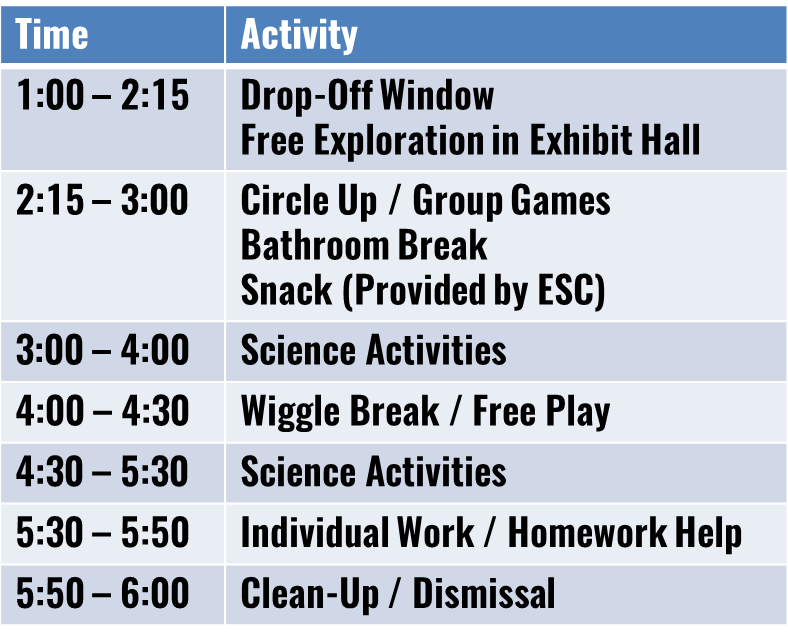 | Time | Activity |
|---|---|
| 1:00 – 2:15 | Drop-Off Window<br>Free Exploration in Exhibit Hall |
| 2:15 – 3:00 | Circle Up / Group Games<br>Bathroom Break<br>Snack (Provided by ESC) |
| 3:00 – 4:00 | Science Activities |
| 4:00 – 4:30 | Wiggle Break / Free Play |
| 4:30 – 5:30 | Science Activities |
| 5:30 – 5:50 | Individual Work / Homework Help |
| 5:50 – 6:00 | Clean-Up / Dismissal |